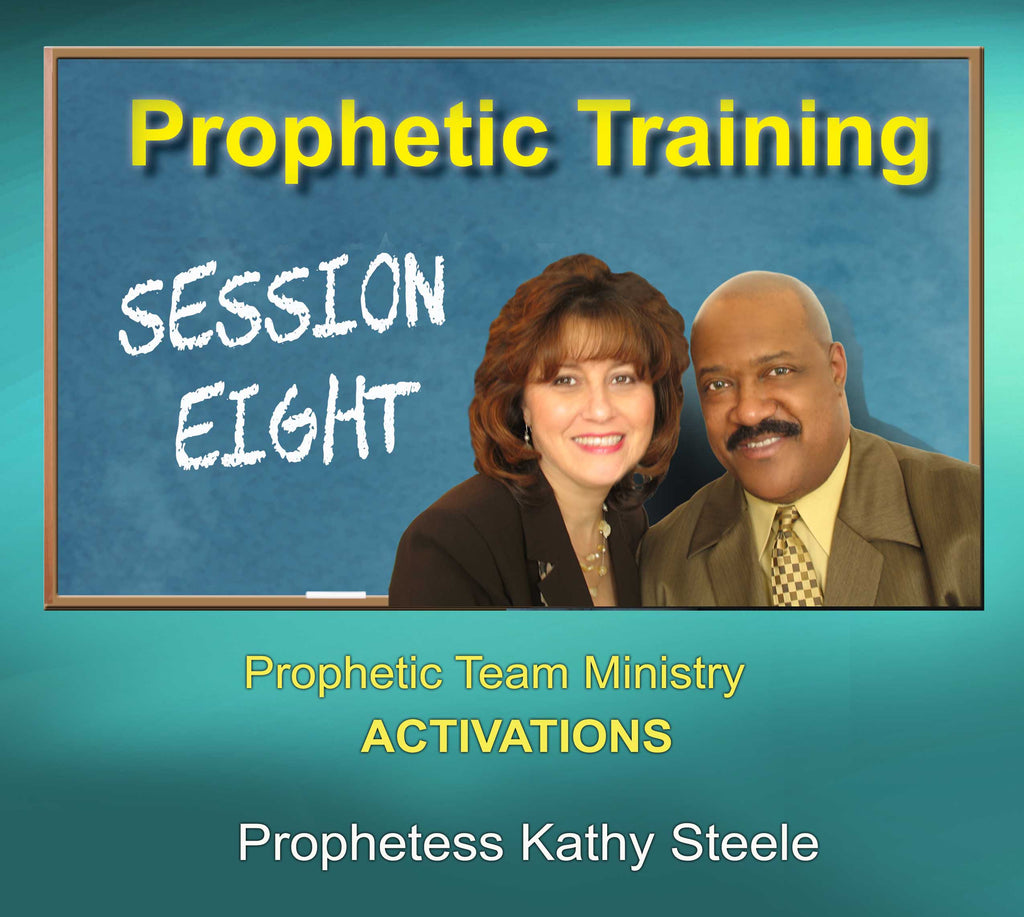 Prophetic Training

SESSION EIGHT

Prophetic Team Ministry
ACTIVATIONS

Prophetess Kathy Steele